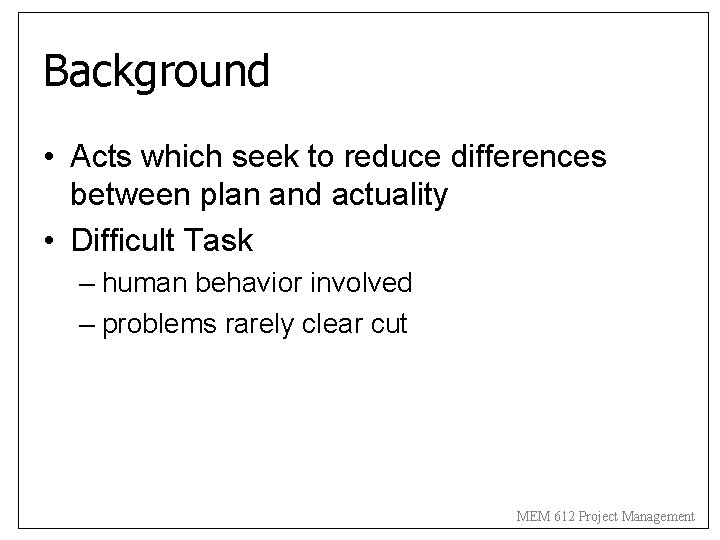 Background

• Acts which seek to reduce differences between plan and actuality
• Difficult Task
– human behavior involved
– problems rarely clear cut

MEM 612 Project Management